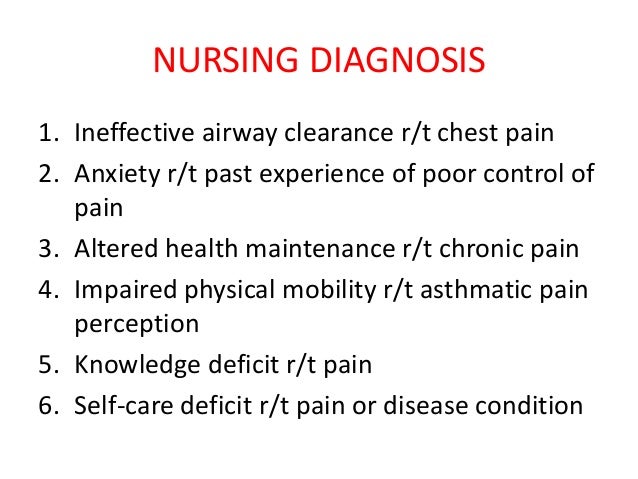 NURSING DIAGNOSIS

1. Ineffective airway clearance r/t chest pain
2. Anxiety r/t past experience of poor control of pain
3. Altered health maintenance r/t chronic pain
4. Impaired physical mobility r/t asthmatic pain perception
5. Knowledge deficit r/t pain
6. Self-care deficit r/t pain or disease condition